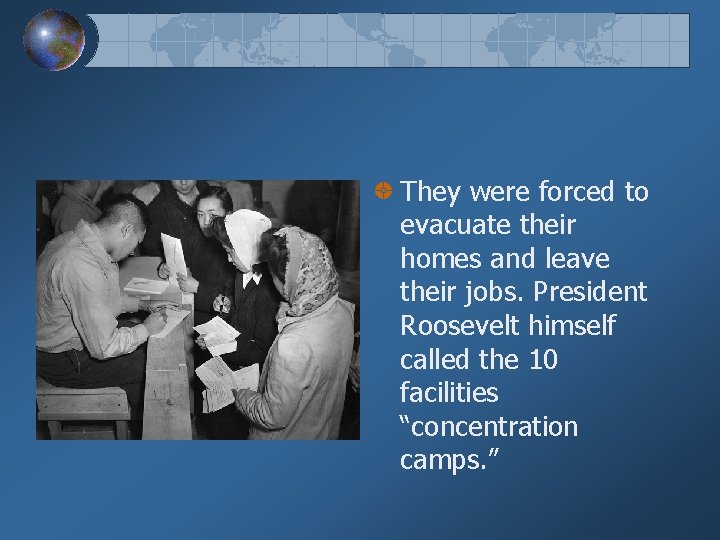 They were forced to evacuate their homes and leave their jobs. President Roosevelt himself called the 10 facilities “concentration camps.”